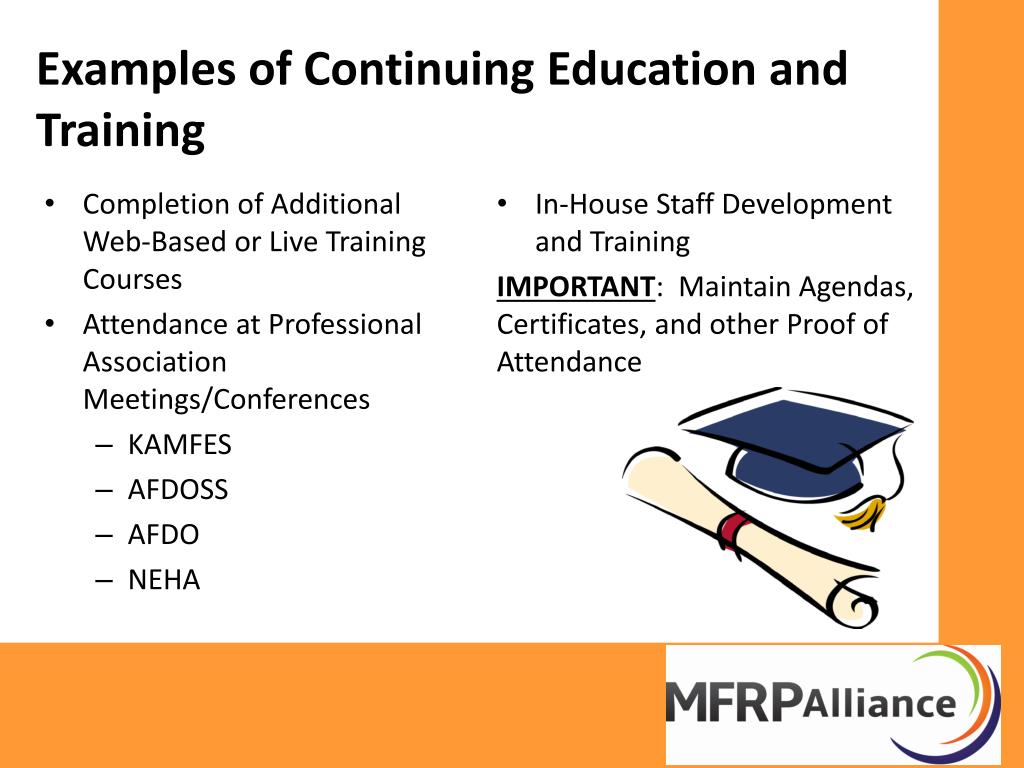 Examples of Continuing Education and Training

• Completion of Additional Web-Based or Live Training Courses
• Attendance at Professional Association Meetings/Conferences
– KAMFES
– AFDOSS
– AFDO
– NEHA

• In-House Staff Development and Training

IMPORTANT: Maintain Agendas, Certificates, and other Proof of Attendance

MFRPAlliance